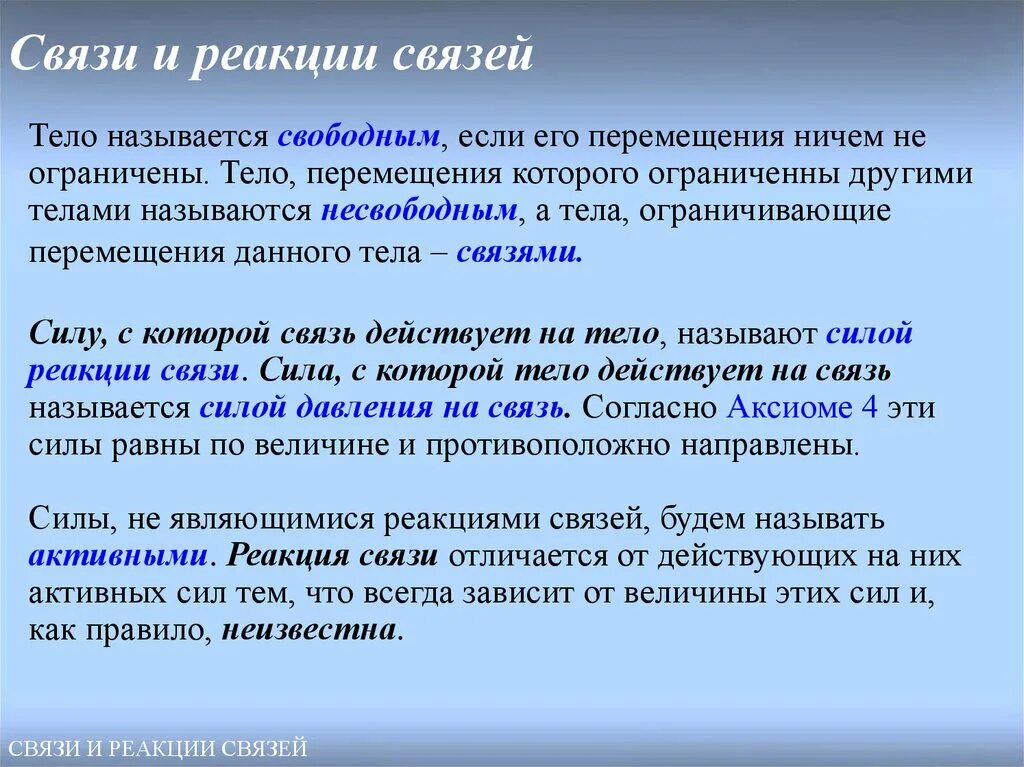 Связи и реакции связей

Тело называется свободным, если его перемещения ничем не ограничены. Тело, перемещения которого ограниченны другими телами называются несвободным, а тела, ограничивающие перемещения данного тела – связями.

Силу, с которой связь действует на тело, называют силой реакции связи. Сила, с которой тело действует на связь называется силой давления на связь. Согласно Аксиоме 4 эти силы равны по величине и противоположно направлены.

Силы, не являющимися реакциями связей, будем называть активными. Реакция связи отличается от действующих на них активных сил тем, что всегда зависит от величины этих сил и, как правило, неизвестна.

СВЯЗИ И РЕАКЦИИ СВЯЗЕЙ